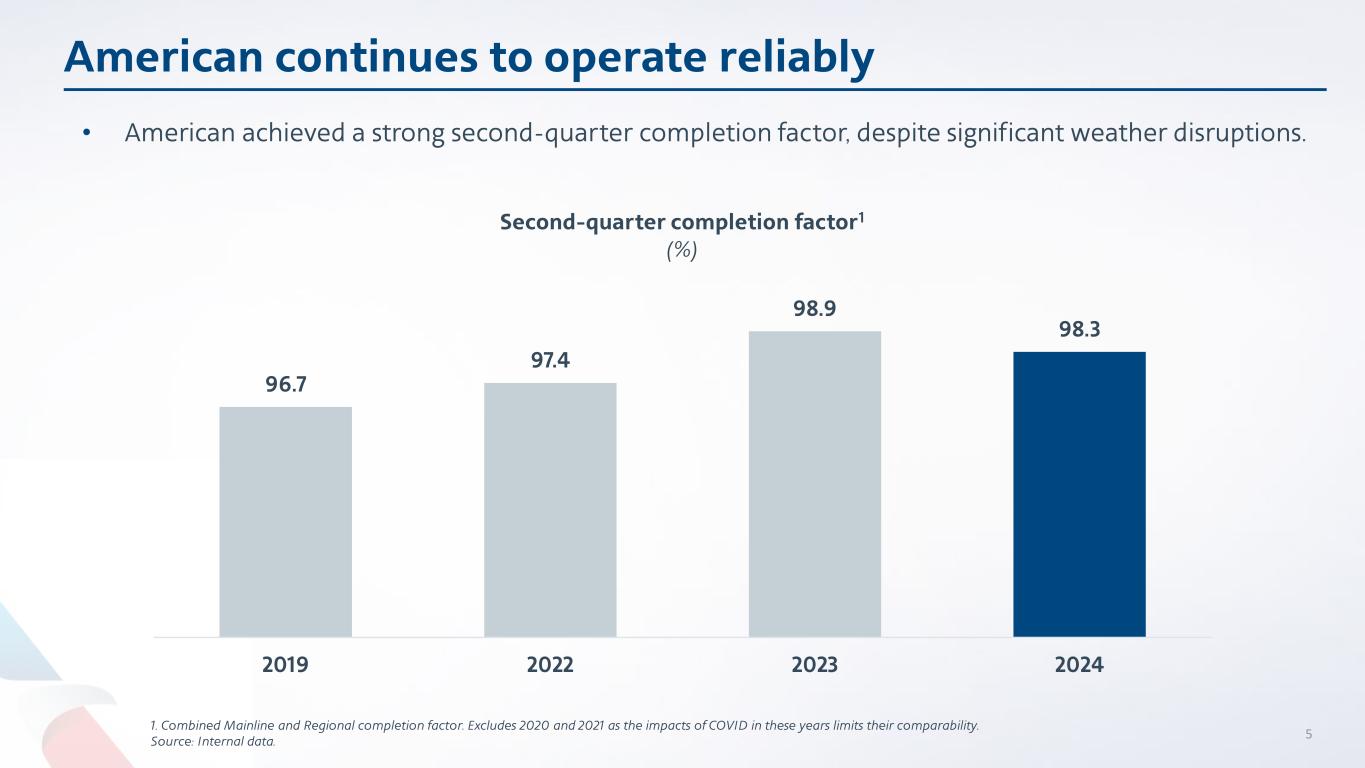 American continues to operate reliably

• American achieved a strong second-quarter completion factor, despite significant weather disruptions.

Second-quarter completion factor$^1$
(%)

96.7
97.4
98.9
98.3

2019
2022
2023
2024

1. Combined Mainline and Regional completion factor. Excludes 2020 and 2021 as the impacts of COVID in these years limits their comparability.
Source: Internal data.

5